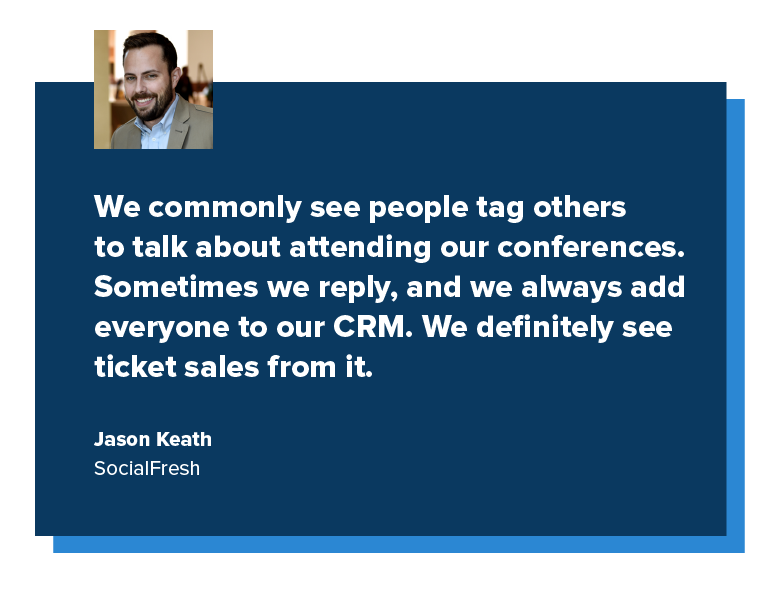 We commonly see people tag others to talk about attending our conferences. Sometimes we reply, and we always add everyone to our CRM. We definitely see ticket sales from it.

Jason Keath
SocialFresh